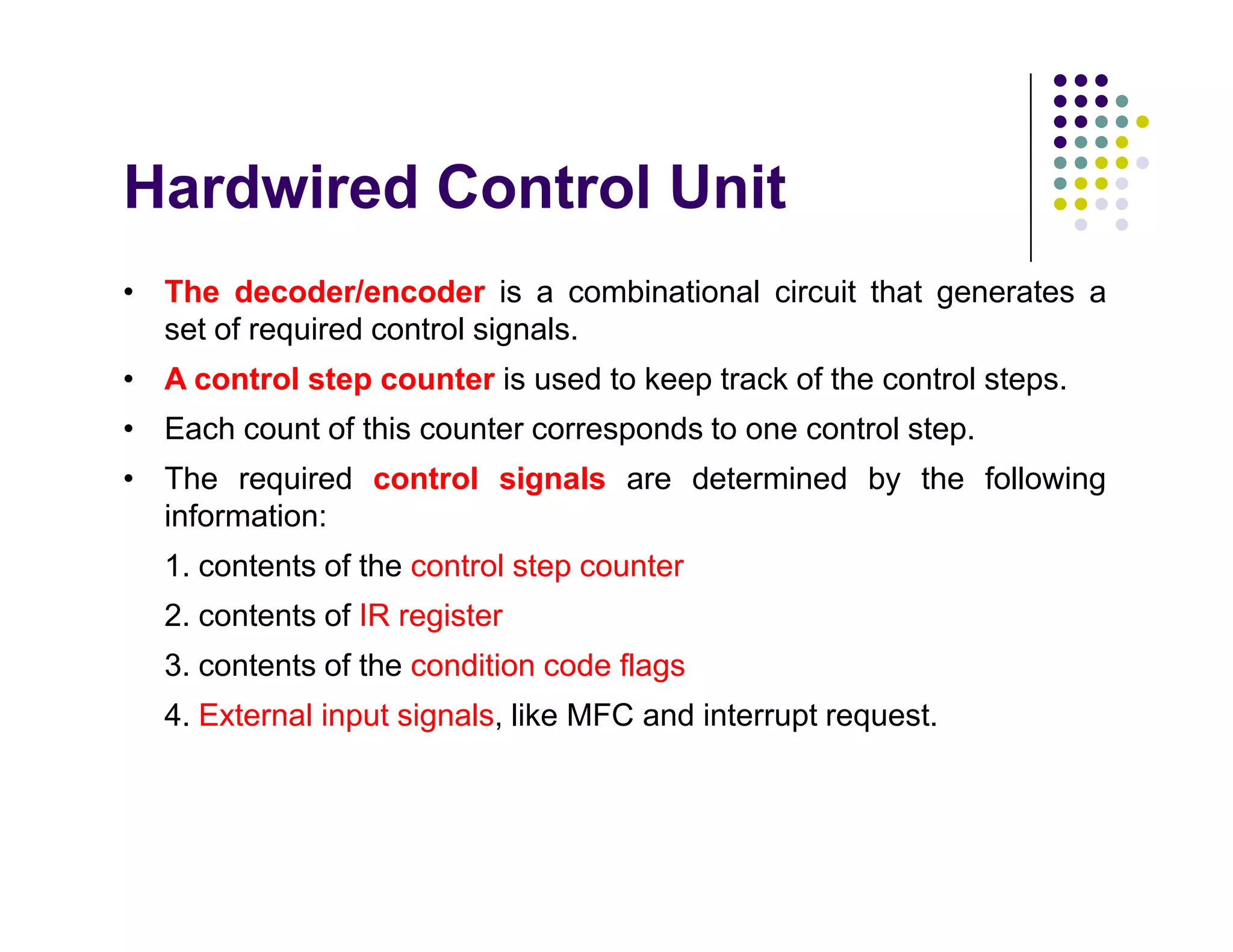 Hardwired Control Unit

• The decoder/encoder is a combinational circuit that generates a set of required control signals.
• A control step counter is used to keep track of the control steps.
• Each count of this counter corresponds to one control step.
• The required control signals are determined by the following information:

1. contents of the control step counter

2. contents of IR register

3. contents of the condition code flags

4. External input signals, like MFC and interrupt request.